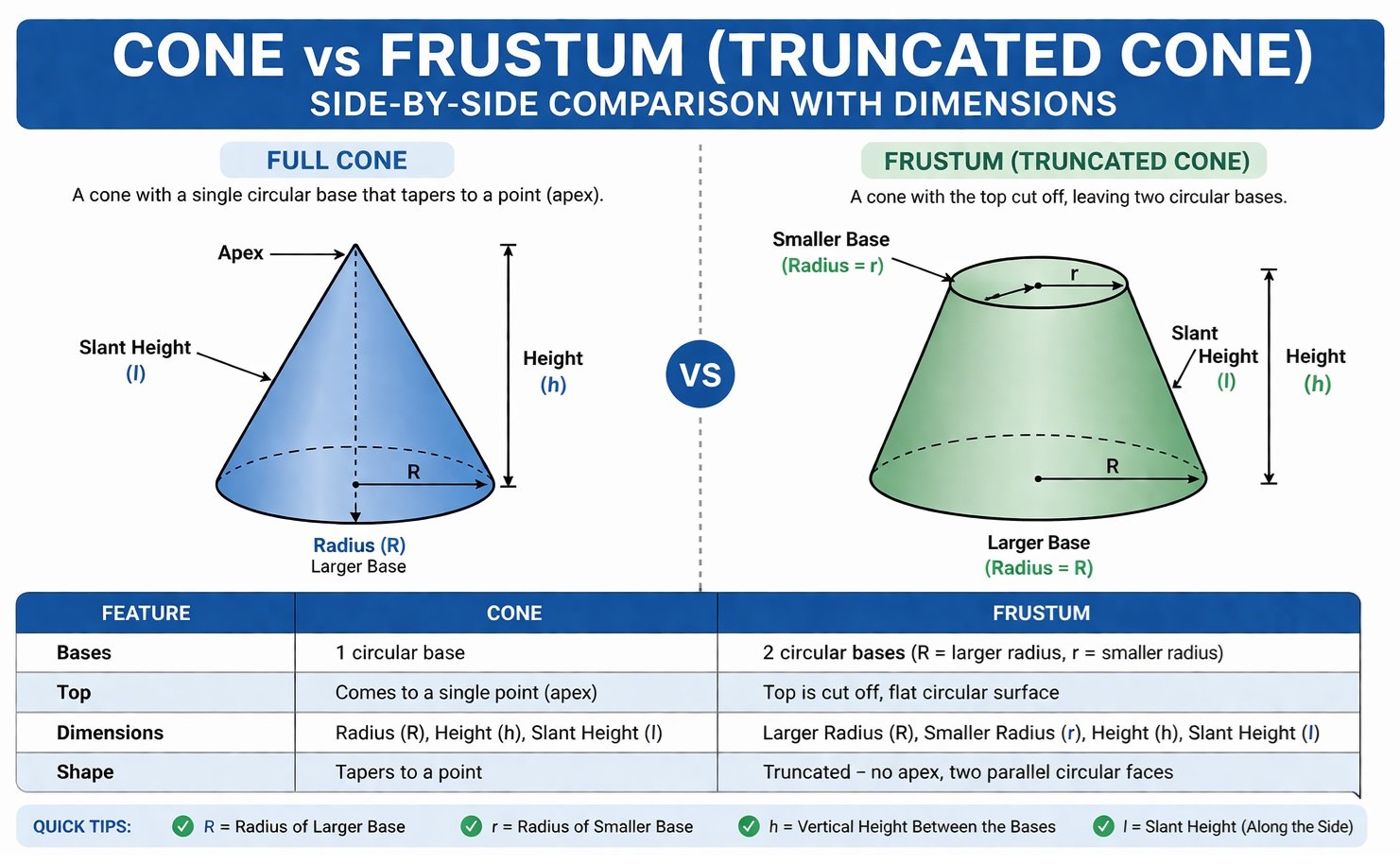 CONE vs FRUSTUM (TRUNCATED CONE)
SIDE-BY-SIDE COMPARISON WITH DIMENSIONS

FULL CONE
A cone with a single circular base that tapers to a point (apex).

Apex
Slant Height (l)
Height (h)
R
Radius (R)
Larger Base

VS

FRUSTUM (TRUNCATED CONE)
A cone with the top cut off, leaving two circular bases.

Smaller Base (Radius = r)
r
Slant Height (l)
Height (h)
R
Larger Base (Radius = R)

| FEATURE | CONE | FRUSTUM |
|---|---|---|
| Bases | 1 circular base | 2 circular bases (R = larger radius, r = smaller radius) |
| Top | Comes to a single point (apex) | Top is cut off, flat circular surface |
| Dimensions | Radius (R), Height (h), Slant Height (l) | Larger Radius (R), Smaller Radius (r), Height (h), Slant Height (l) |
| Shape | Tapers to a point | Truncated – no apex, two parallel circular faces |

QUICK TIPS: R = Radius of Larger Base r = Radius of Smaller Base h = Vertical Height Between the Bases l = Slant Height (Along the Side)